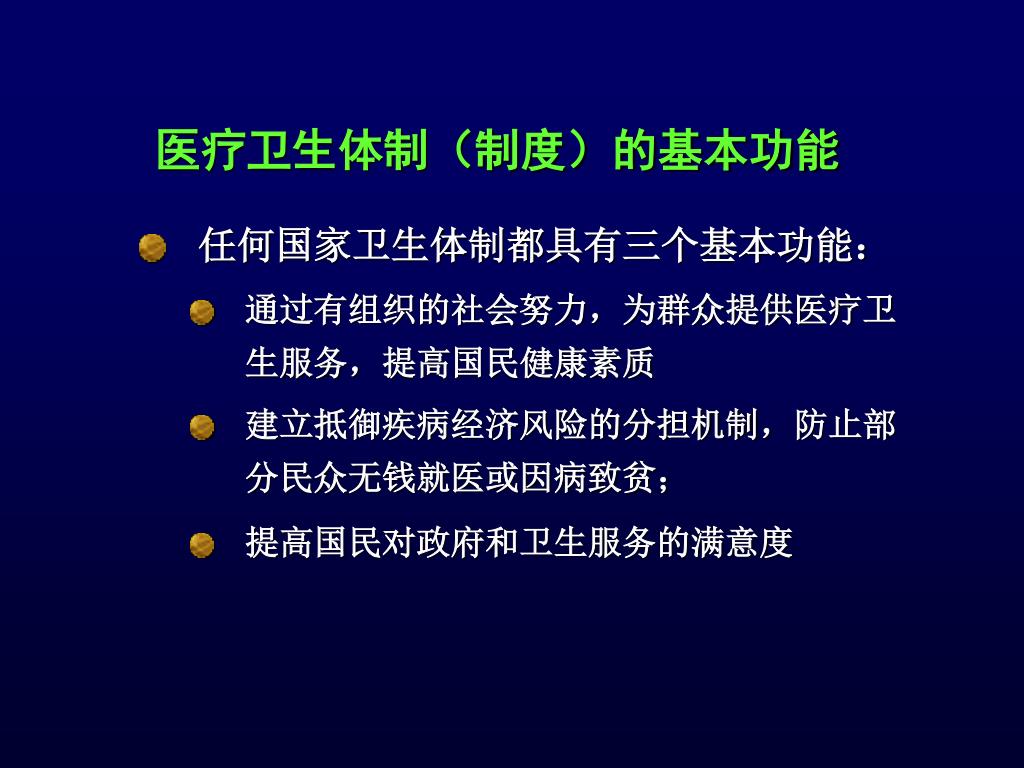 医疗卫生体制（制度）的基本功能

任何国家卫生体制都具有三个基本功能：

通过有组织的社会努力，为群众提供医疗卫生服务，提高国民健康素质

建立抵御疾病经济风险的分担机制，防止部分民众无钱就医或因病致贫；

提高国民对政府和卫生服务的满意度